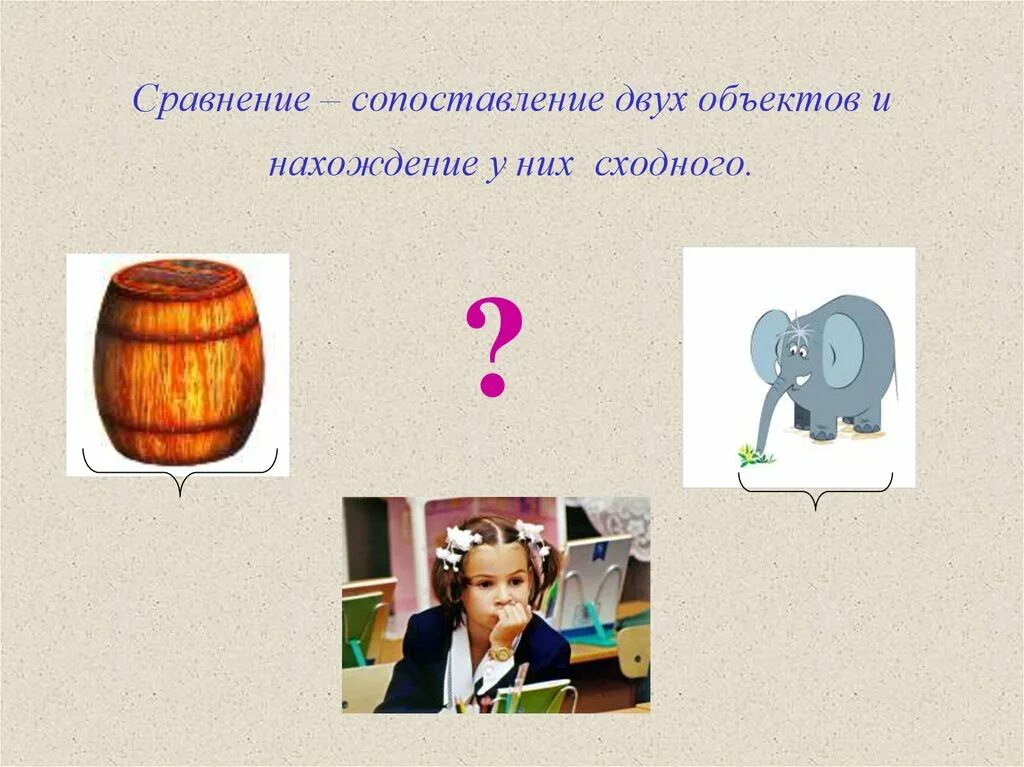 Сравнение – сопоставление двух объектов и нахождение у них сходного.

?